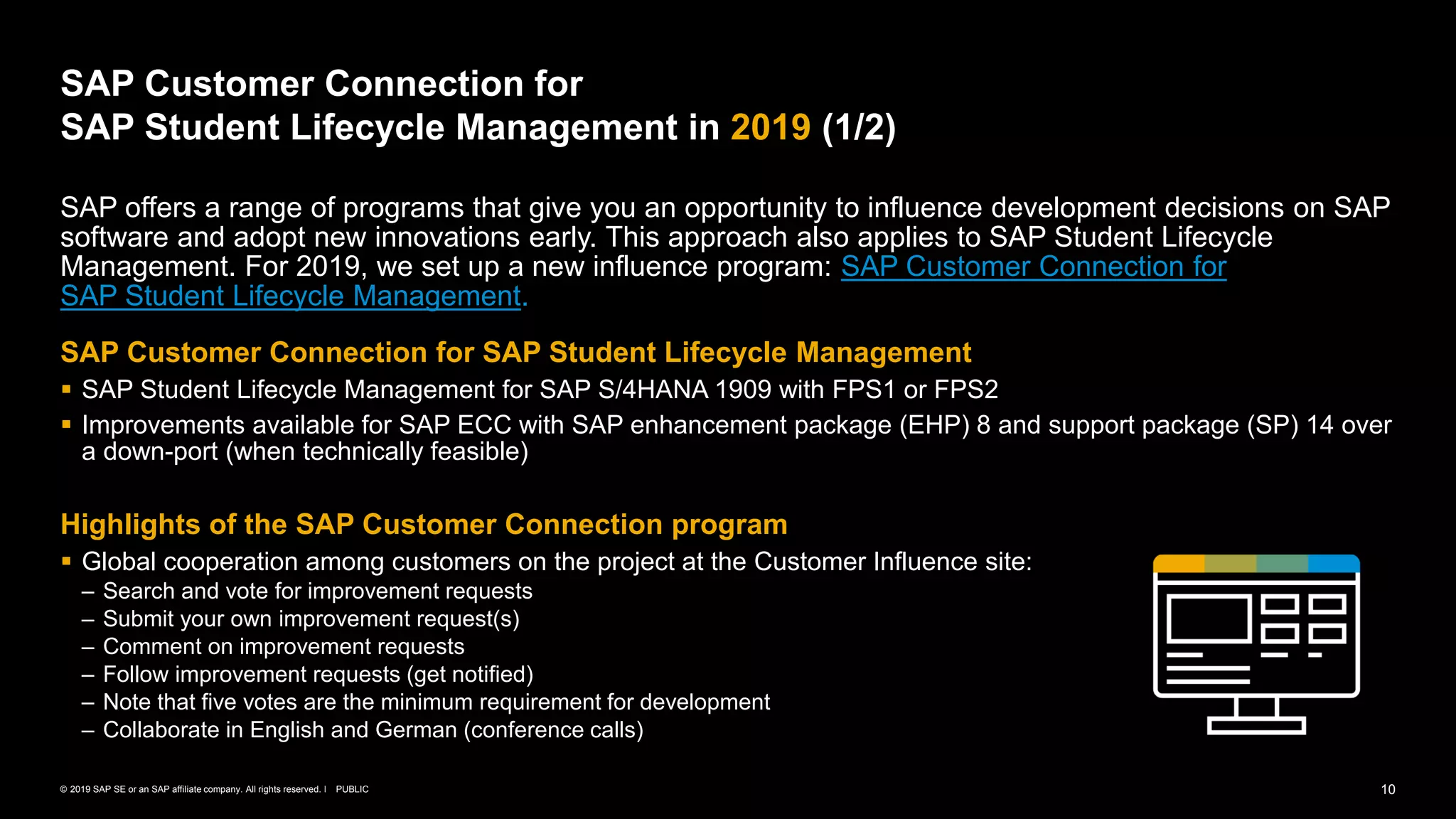 SAP Customer Connection for
SAP Student Lifecycle Management in 2019 (1/2)

SAP offers a range of programs that give you an opportunity to influence development decisions on SAP software and adopt new innovations early. This approach also applies to SAP Student Lifecycle Management. For 2019, we set up a new influence program: SAP Customer Connection for SAP Student Lifecycle Management.

SAP Customer Connection for SAP Student Lifecycle Management
▪ SAP Student Lifecycle Management for SAP S/4HANA 1909 with FPS1 or FPS2
▪ Improvements available for SAP ECC with SAP enhancement package (EHP) 8 and support package (SP) 14 over a down-port (when technically feasible)

Highlights of the SAP Customer Connection program
▪ Global cooperation among customers on the project at the Customer Influence site:
– Search and vote for improvement requests
– Submit your own improvement request(s)
– Comment on improvement requests
– Follow improvement requests (get notified)
– Note that five votes are the minimum requirement for development
– Collaborate in English and German (conference calls)

© 2019 SAP SE or an SAP affiliate company. All rights reserved. I PUBLIC
10